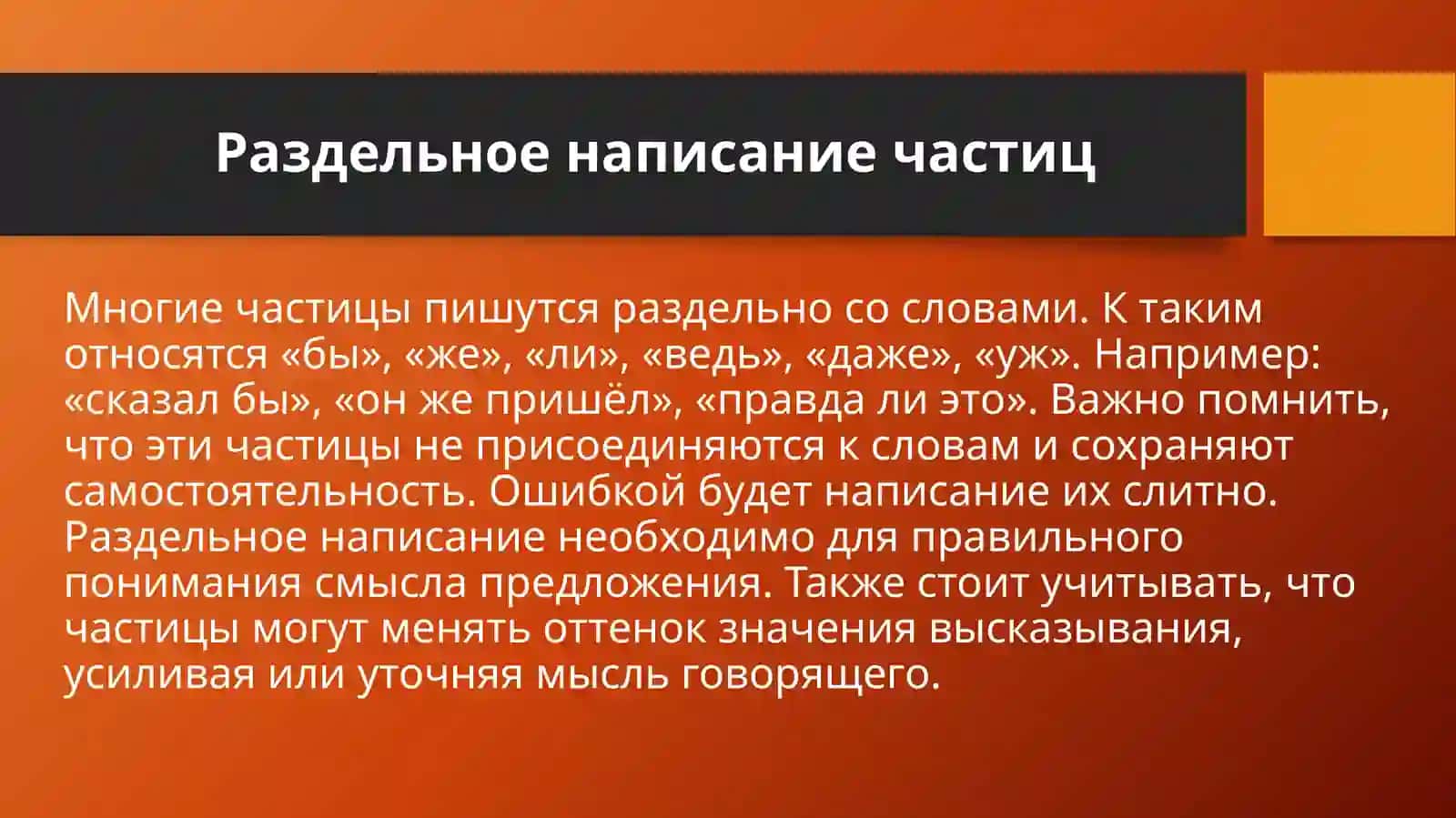 Раздельное написание частиц

Многие частицы пишутся раздельно со словами. К таким относятся «бы», «же», «ли», «ведь», «даже», «уж». Например: «сказал бы», «он же пришёл», «правда ли это». Важно помнить, что эти частицы не присоединяются к словам и сохраняют самостоятельность. Ошибкой будет написание их слитно. Раздельное написание необходимо для правильного понимания смысла предложения. Также стоит учитывать, что частицы могут менять оттенок значения высказывания, усиливая или уточняя мысль говорящего.